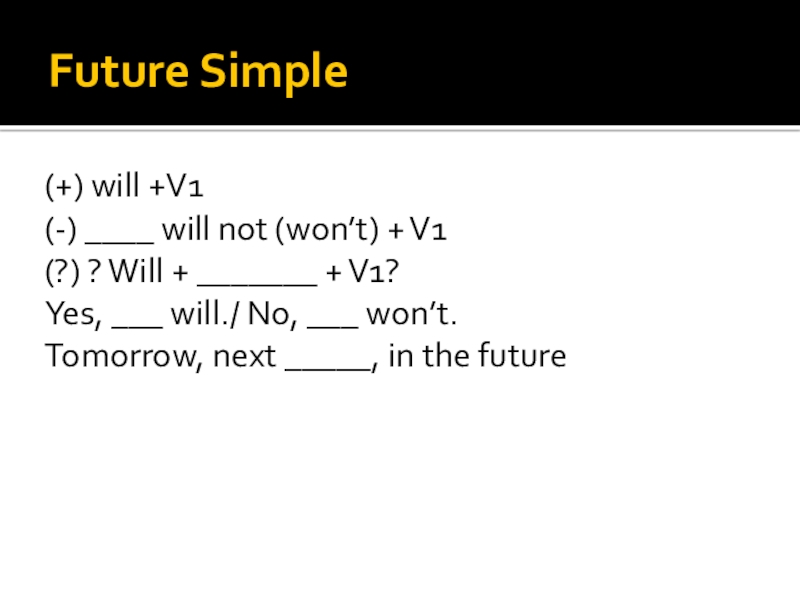 Future Simple

(+) will +V1
(-) ____ will not (won't) + V1
(?) ? Will + _______ + V1?
Yes, ___ will./ No, ___ won't.
Tomorrow, next _____, in the future